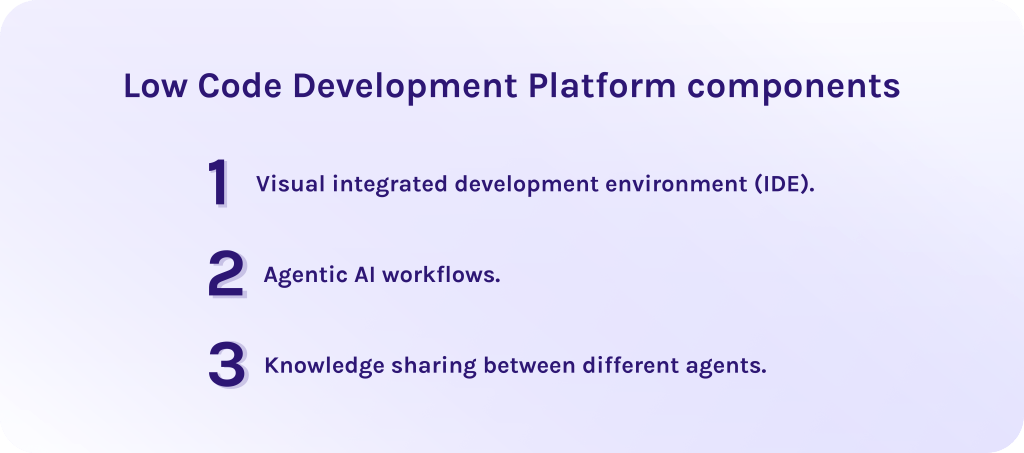 Low Code Development Platform components

1 Visual integrated development environment (IDE).

2 Agentic AI workflows.

3 Knowledge sharing between different agents.